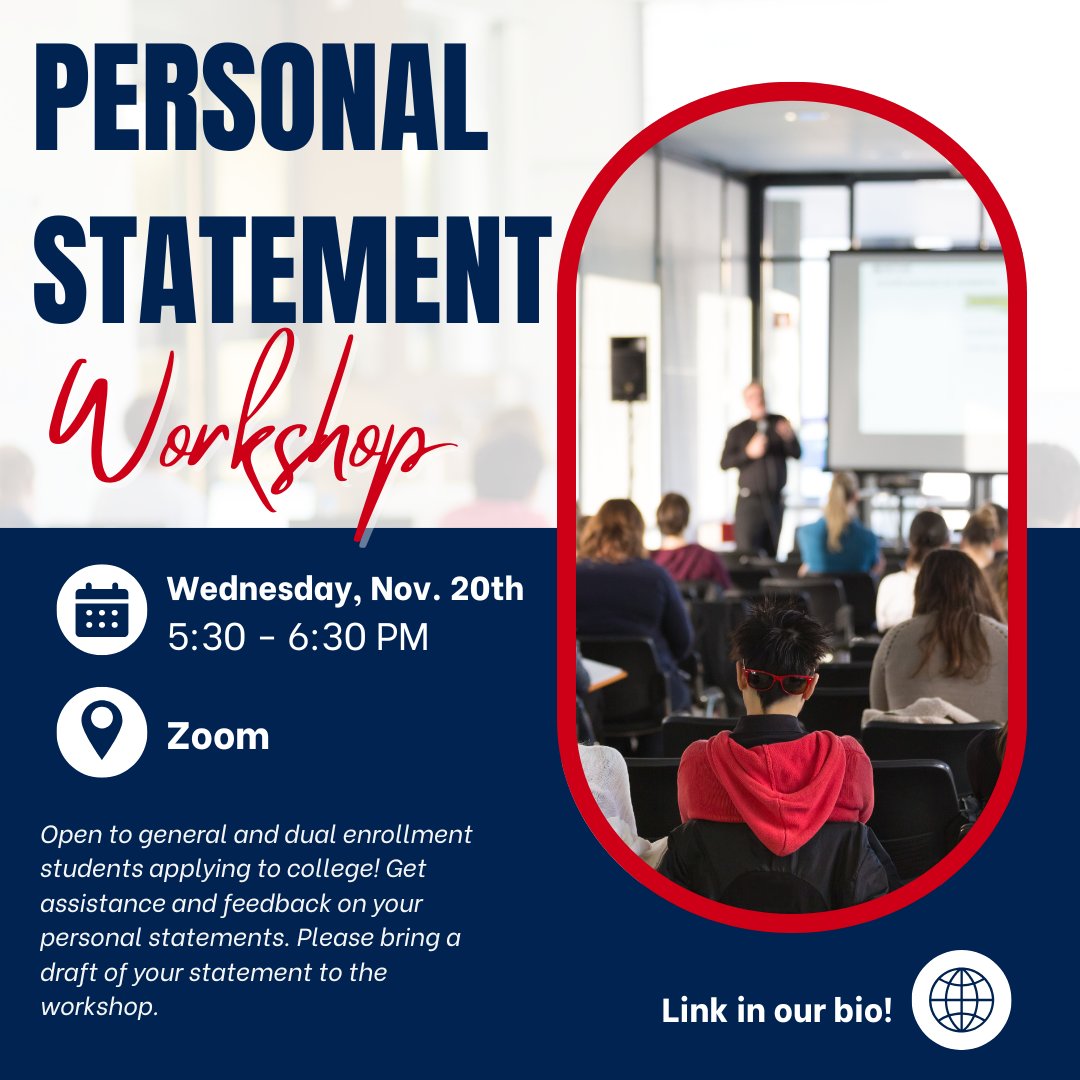 PERSONAL STATEMENT Workshop

Wednesday, Nov. 20th
5:30 - 6:30 PM

Zoom

Open to general and dual enrollment students applying to college! Get assistance and feedback on your personal statements. Please bring a draft of your statement to the workshop.

Link in our bio!